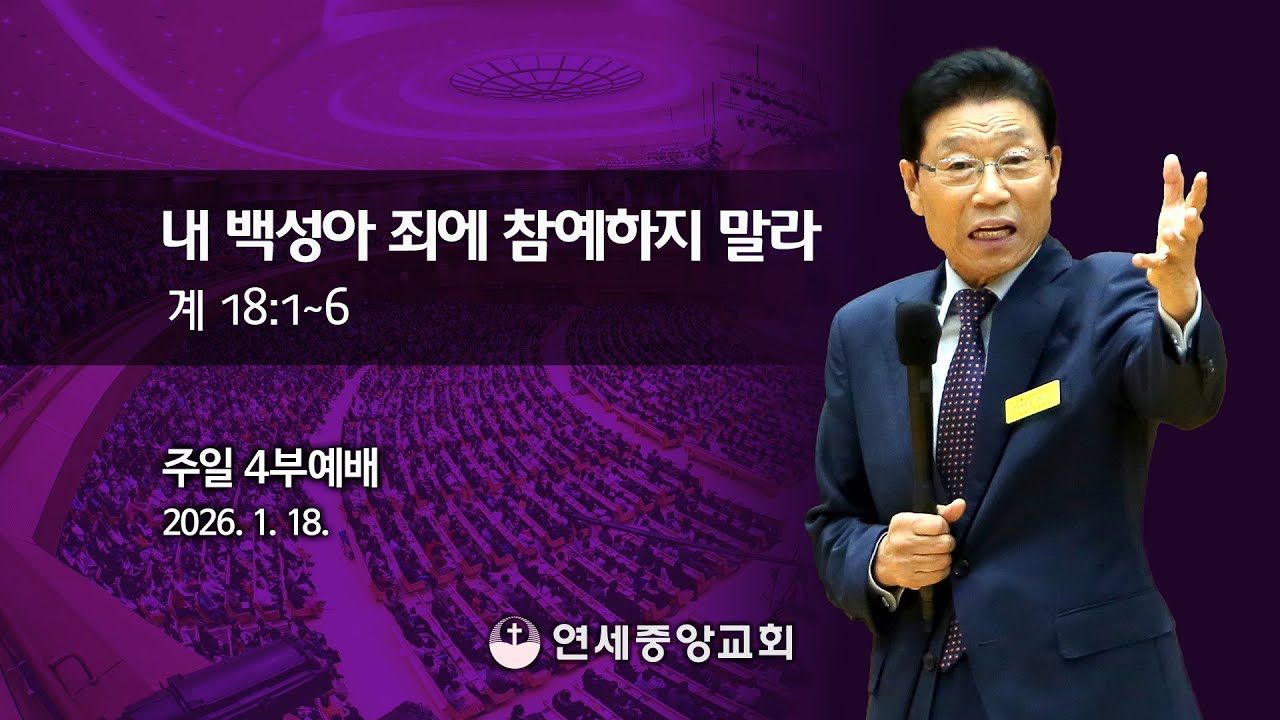 내 백성아 죄에 참예하지 말라

계 18:1~6

주일 4부예배

2026. 1. 18.

연세중앙교회